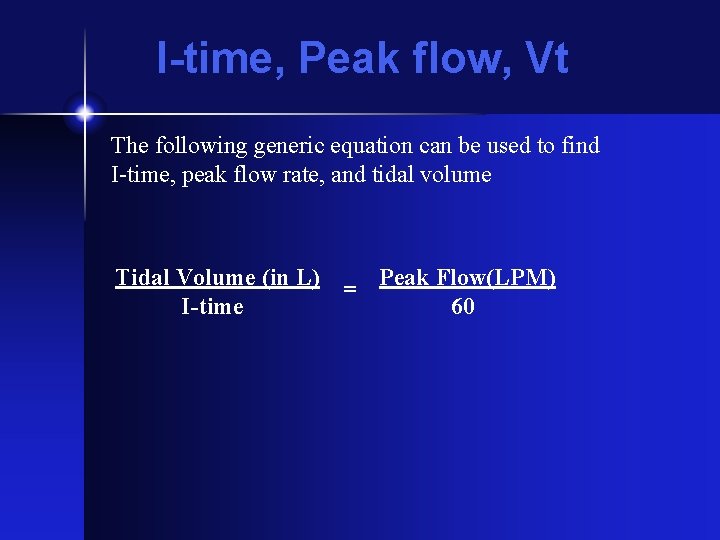 I-time, Peak flow, Vt

The following generic equation can be used to find I-time, peak flow rate, and tidal volume

$\frac{\text{Tidal Volume (in L)}}{\text{I-time}} = \frac{\text{Peak Flow(LPM)}}{60}$